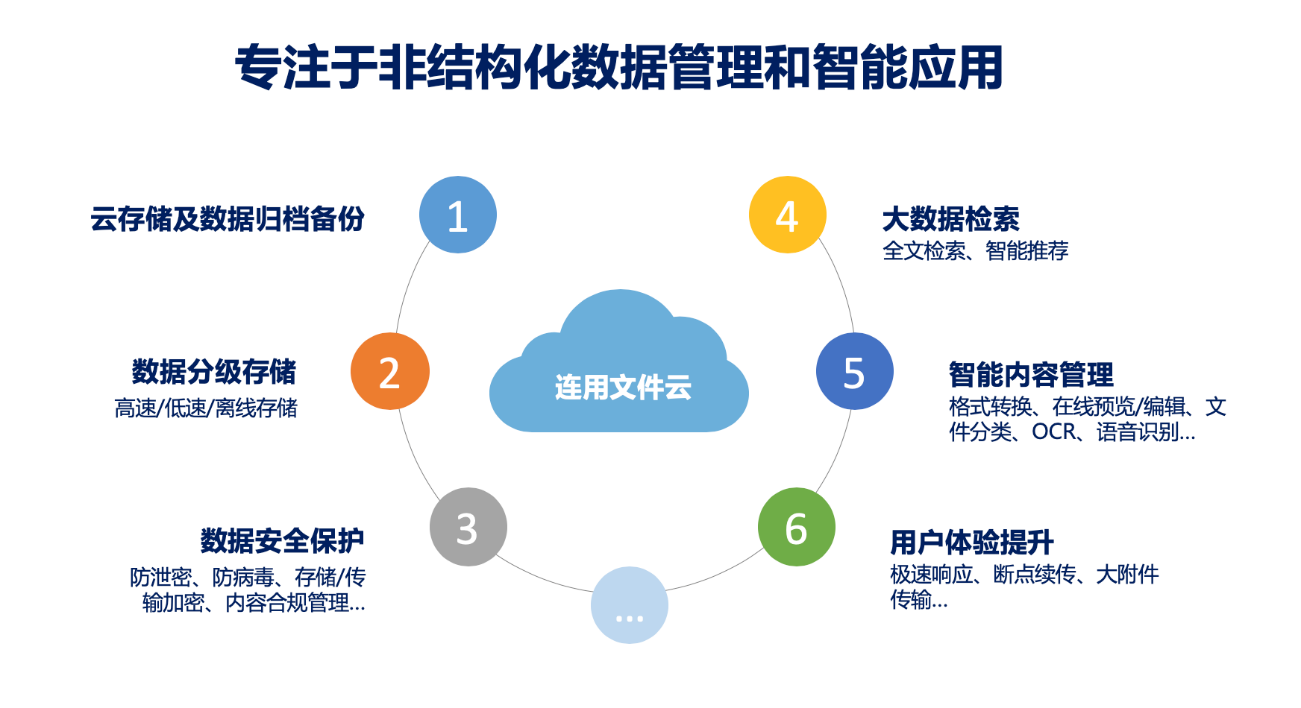 专注于非结构化数据管理和智能应用

1
云存储及数据归档备份

2
数据分级存储
高速/低速/离线存储

3
数据安全保护
防泄密、防病毒、存储/传输加密、内容合规管理...

连用文件云

4
大数据检索
全文检索、智能推荐

5
智能内容管理
格式转换、在线预览/编辑、文件分类、OCR、语音识别...

6
用户体验提升
极速响应、断点续传、大附件传输...

...